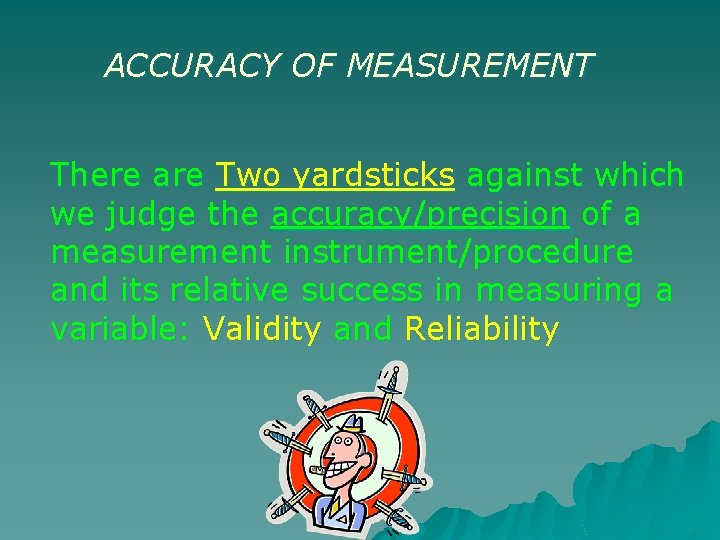 ACCURACY OF MEASUREMENT

There are Two yardsticks against which we judge the accuracy/precision of a measurement instrument/procedure and its relative success in measuring a variable: Validity and Reliability